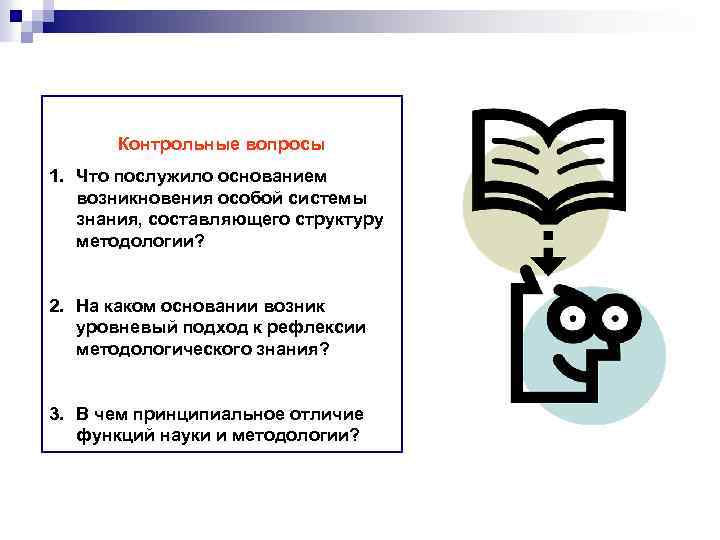 Контрольные вопросы

1. Что послужило основанием возникновения особой системы знания, составляющего структуру методологии?

2. На каком основании возник уровневый подход к рефлексии методологического знания?

3. В чем принципиальное отличие функций науки и методологии?